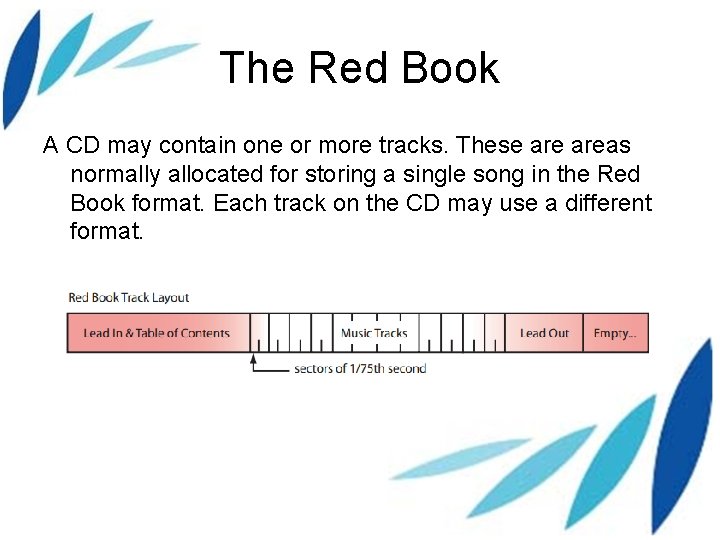 The Red Book

A CD may contain one or more tracks. These are areas normally allocated for storing a single song in the Red Book format. Each track on the CD may use a different format.

Red Book Track Layout

Lead In & Table of Contents

Music Tracks

Lead Out

Empty...

sectors of 1/75th second